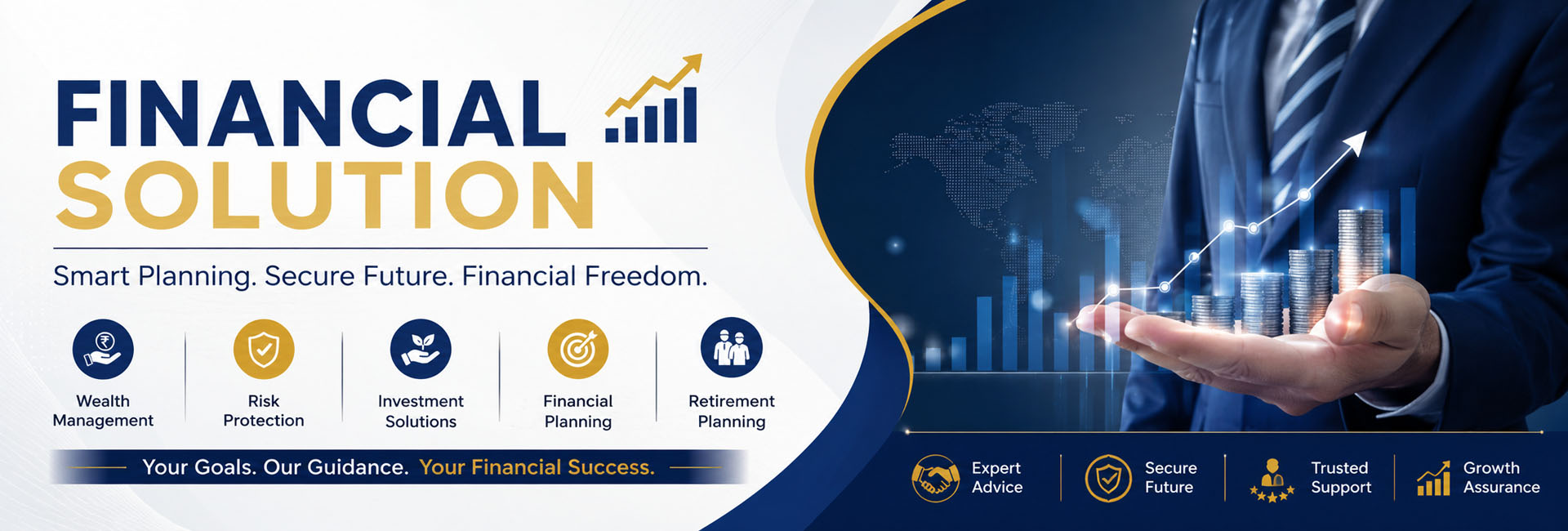 FINANCIAL
SOLUTION

Smart Planning. Secure Future. Financial Freedom.

Wealth Management

Risk Protection

Investment Solutions

Financial Planning

Retirement Planning

Your Goals. Our Guidance. Your Financial Success.

Expert Advice

Secure Future

Trusted Support

Growth Assurance